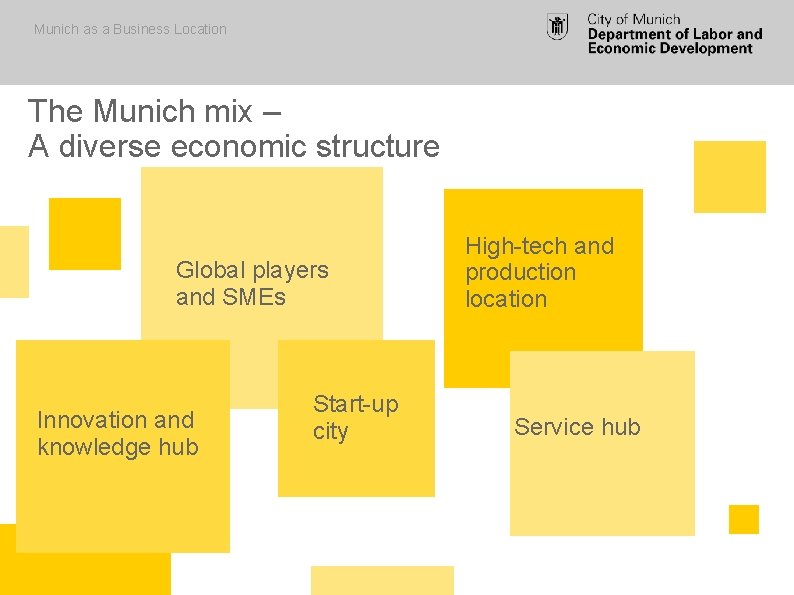 Munich as a Business Location

City of Munich
Department of Labor and Economic Development

The Munich mix –
A diverse economic structure

Global players and SMEs

High-tech and production location

Innovation and knowledge hub

Start-up city

Service hub